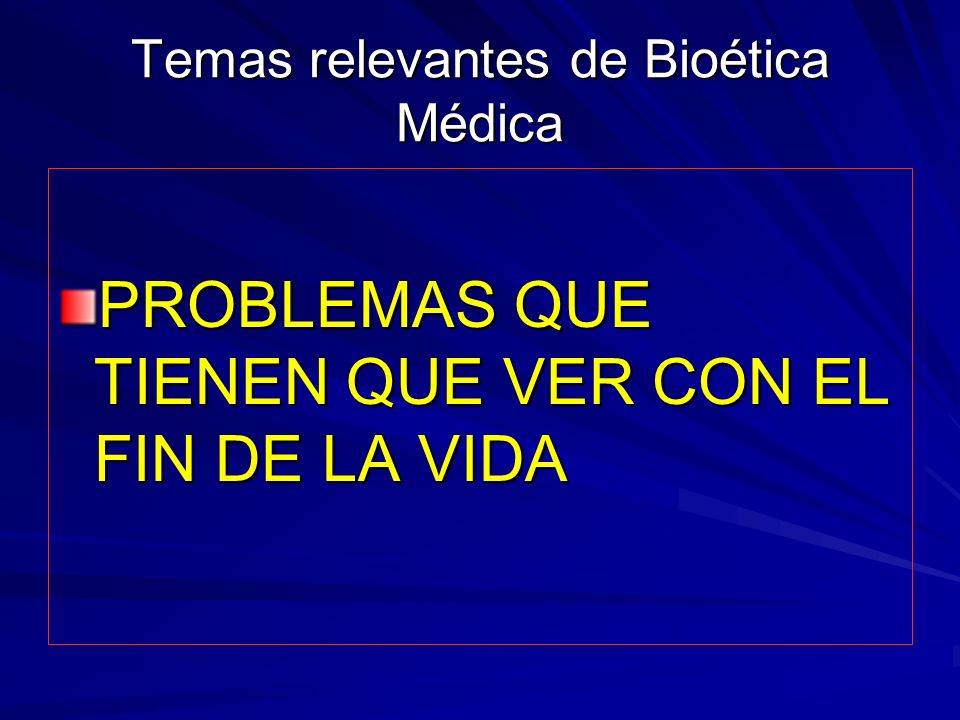 Temas relevantes de Bioética Médica

PROBLEMAS QUE TIENEN QUE VER CON EL FIN DE LA VIDA